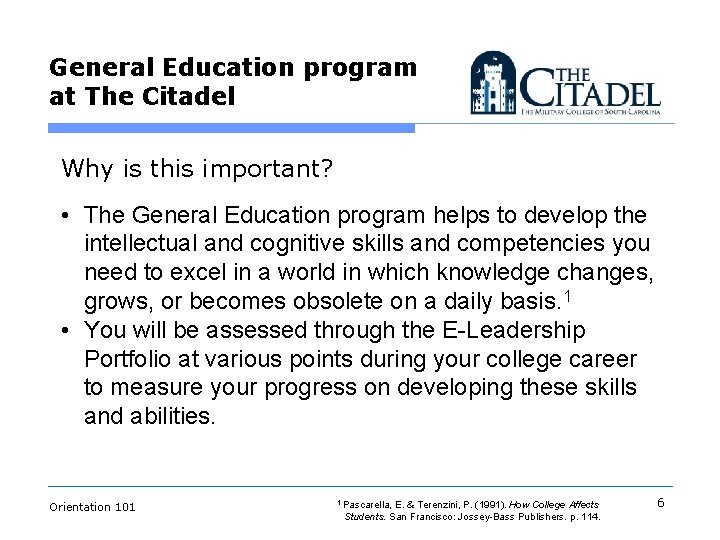 General Education program at The Citadel

THE CITADEL
THE MILITARY COLLEGE OF SOUTH CAROLINA

Why is this important?

• The General Education program helps to develop the intellectual and cognitive skills and competencies you need to excel in a world in which knowledge changes, grows, or becomes obsolete on a daily basis.$^1$
• You will be assessed through the E-Leadership Portfolio at various points during your college career to measure your progress on developing these skills and abilities.

Orientation 101

$^1$ Pascarella, E. & Terenzini, P. (1991). How College Affects Students. San Francisco: Jossey-Bass Publishers. p. 114.

6